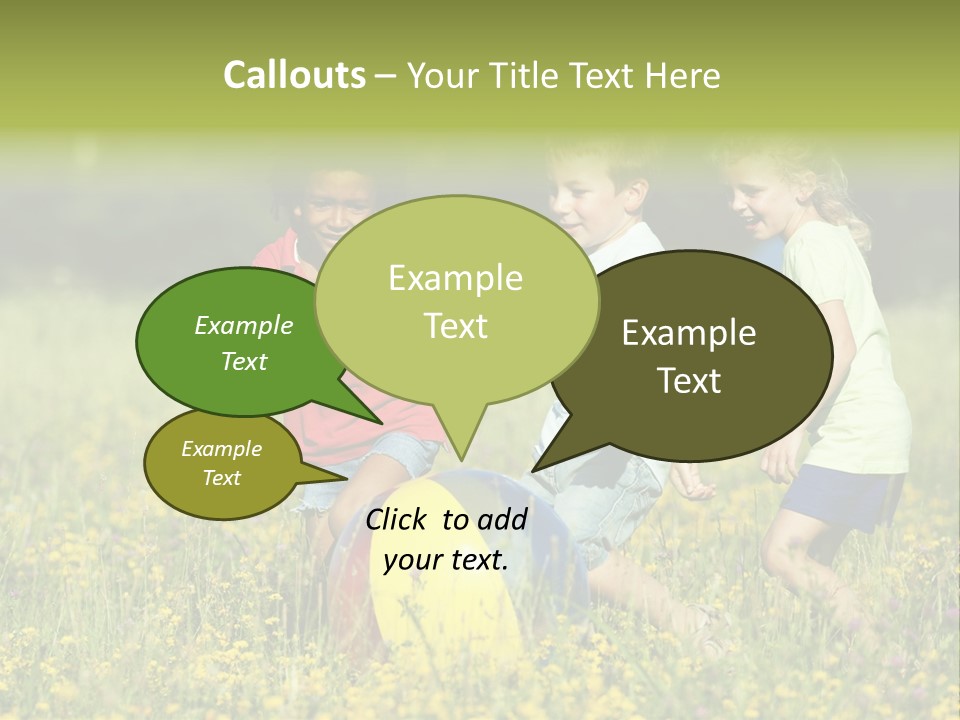 Callouts – Your Title Text Here

Example Text

Example Text

Example Text

Example Text

Click to add your text.